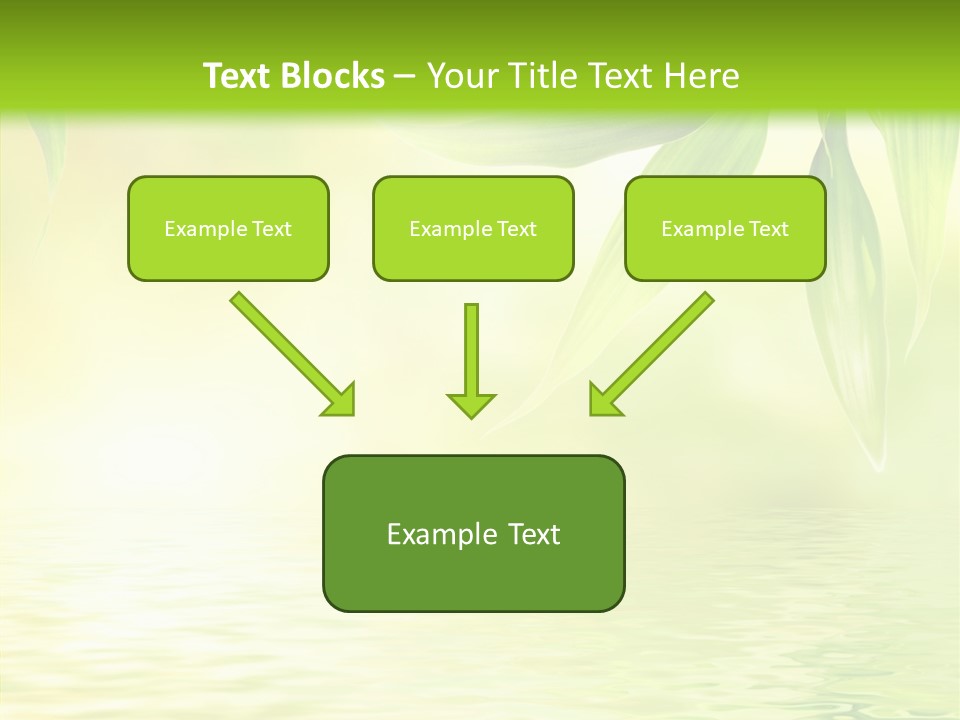 Text Blocks – Your Title Text Here

Example Text

Example Text

Example Text

Example Text